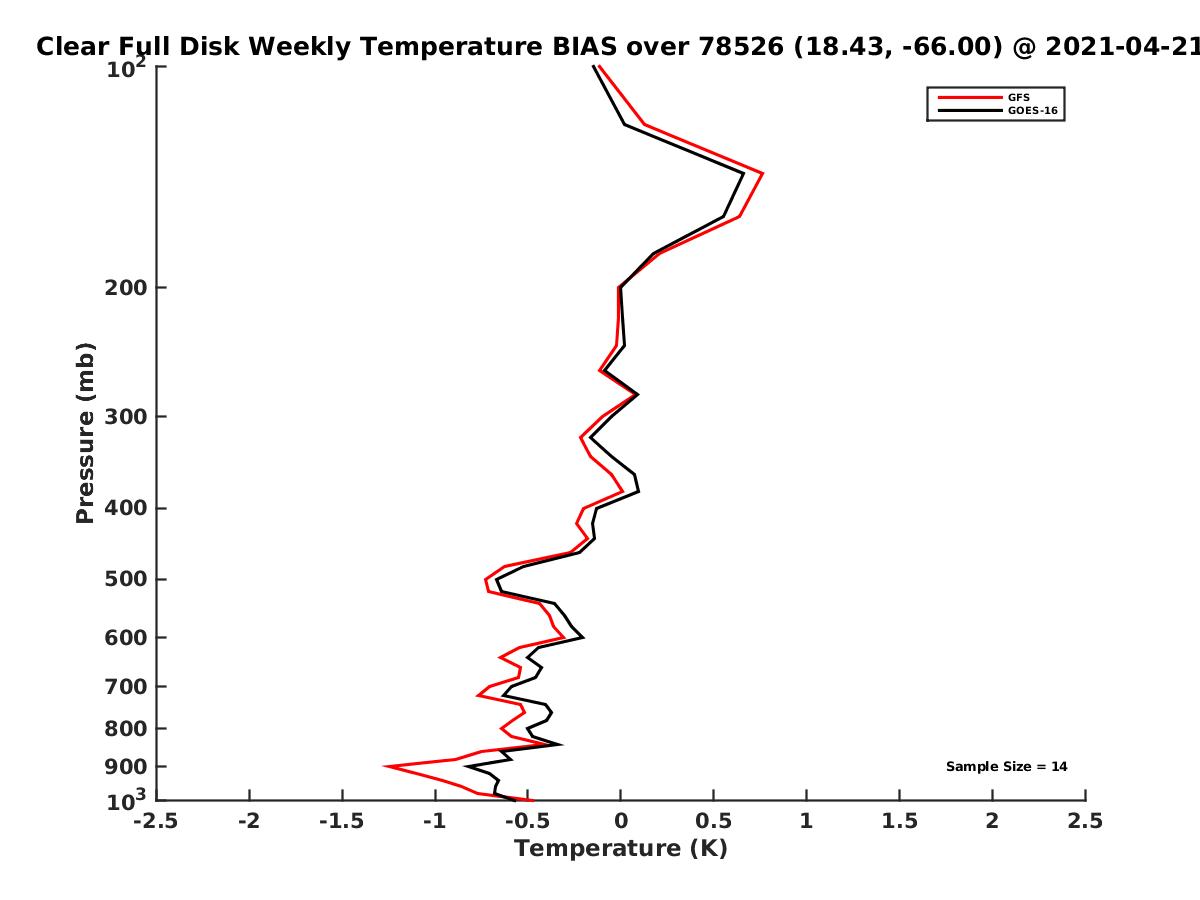 Clear Full Disk Weekly Temperature BIAS over 78526 (18.43, -66.00) @ 2021-04-21

GFS
GOES-16

Pressure (mb)

$10^2$
200
300
400
500
600
700
800
900
$10^3$

Sample Size = 14

-2.5
-2
-1.5
-1
-0.5
0
0.5
1
1.5
2
2.5

Temperature (K)